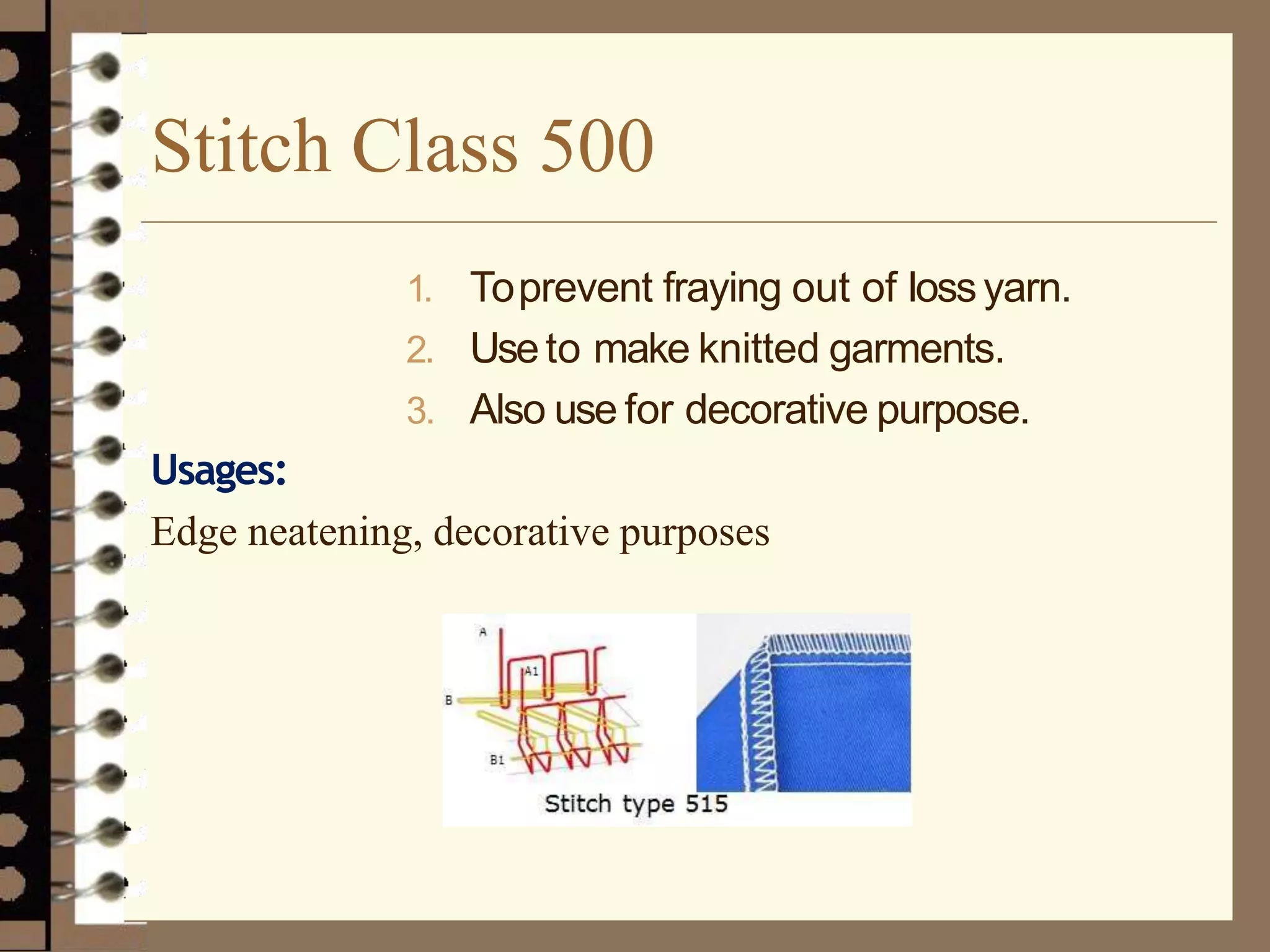 Stitch Class 500

1. To prevent fraying out of loss yarn.
2. Use to make knitted garments.
3. Also use for decorative purpose.

Usages:

Edge neatening, decorative purposes

A
A1
B
B1
Stitch type 515